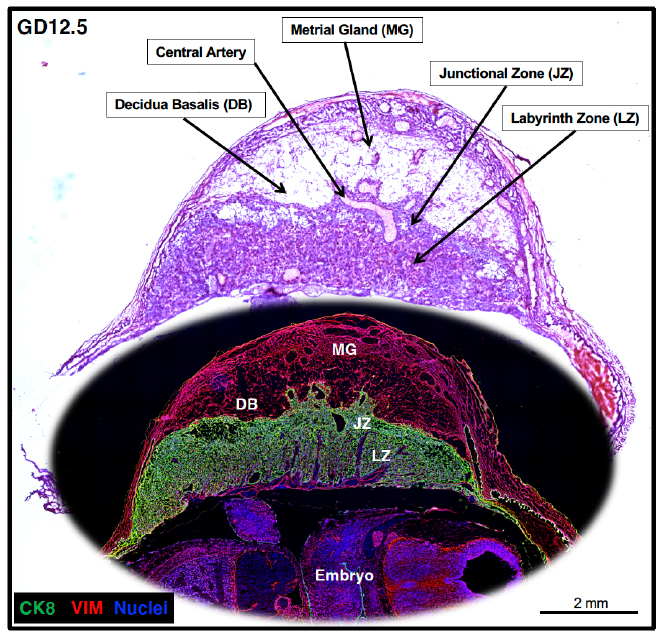 GD12.5

Metrial Gland (MG)

Central Artery

Junctional Zone (JZ)

Decidua Basalis (DB)

Labyrinth Zone (LZ)

MG

DB

JZ

LZ

Embryo

CK8 VIM Nuclei

2 mm